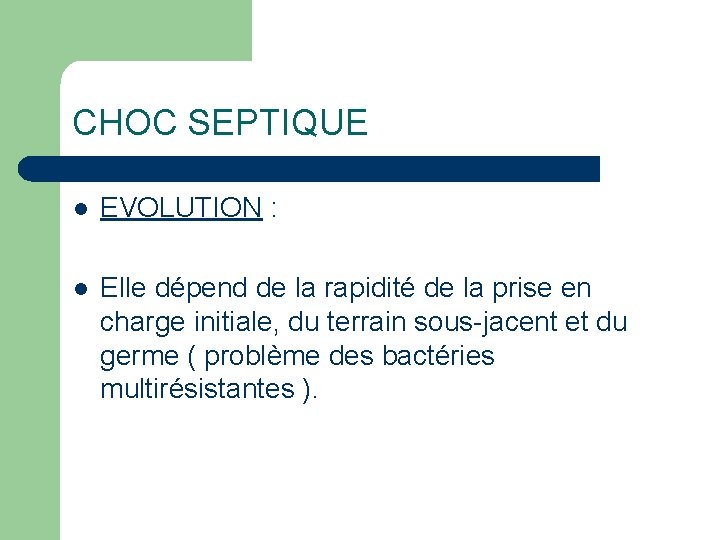 CHOC SEPTIQUE

- EVOLUTION :

- Elle dépend de la rapidité de la prise en charge initiale, du terrain sous-jacent et du germe ( problème des bactéries multirésistantes ).